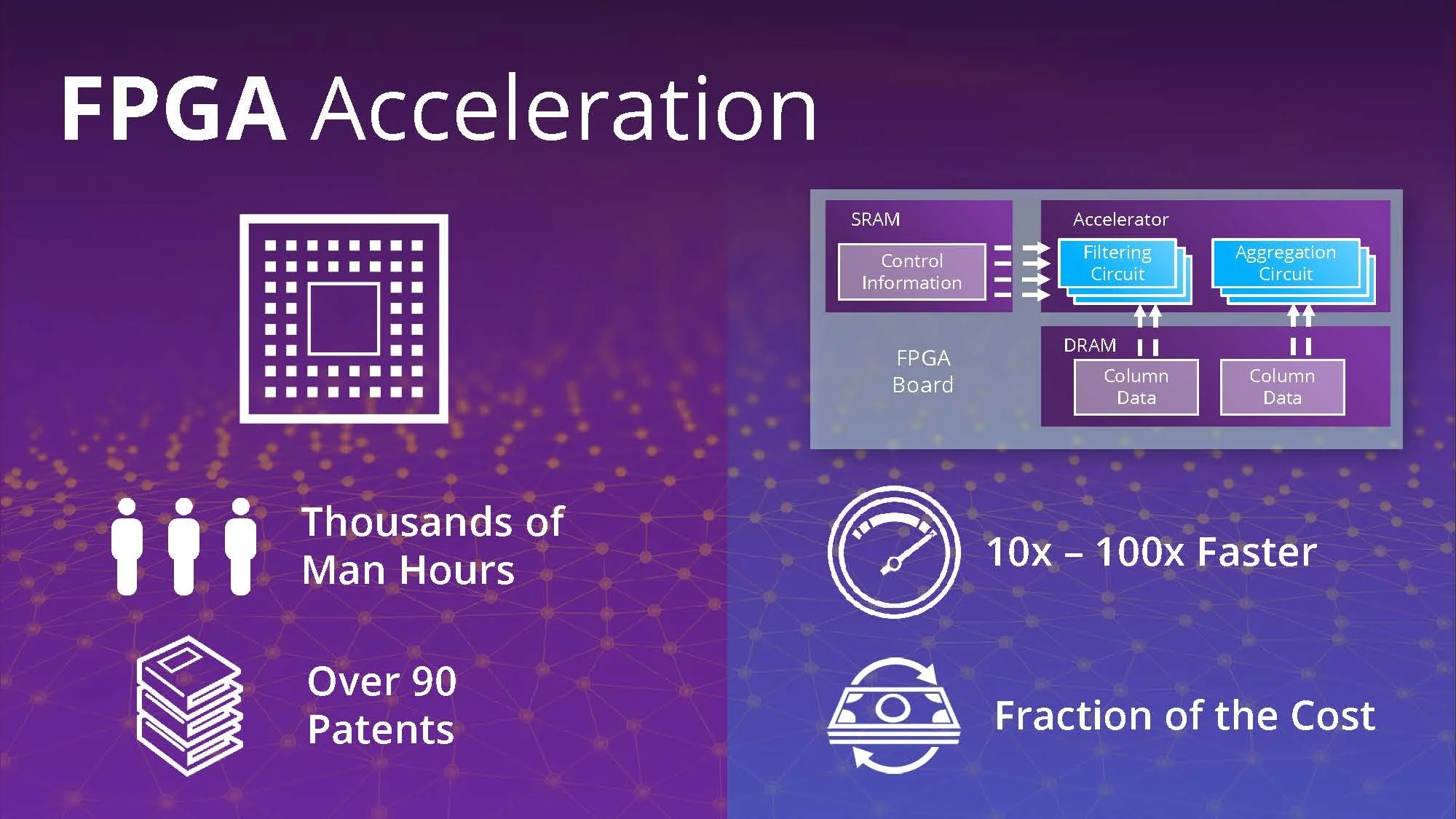 FPGA Acceleration

SRAM

Control Information

Accelerator

Filtering Circuit

Aggregation Circuit

FPGA Board

DRAM

Column Data

Column Data

Thousands of Man Hours

Over 90 Patents

10x – 100x Faster

Fraction of the Cost